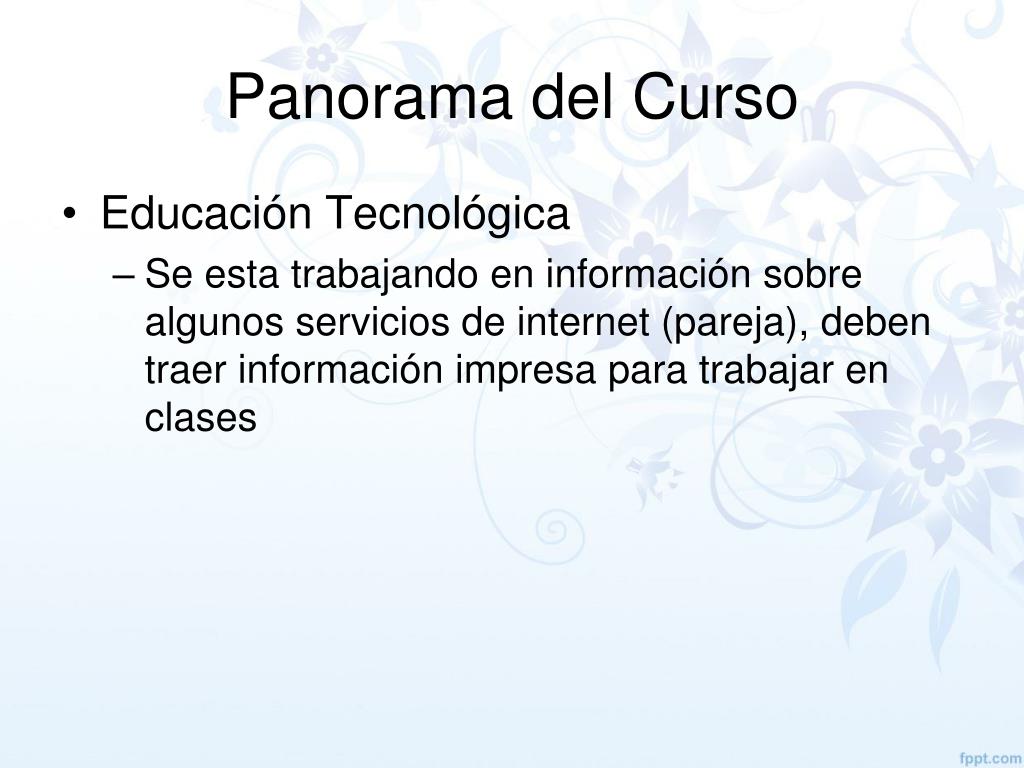 Panorama del Curso

• Educación Tecnológica
– Se esta trabajando en información sobre algunos servicios de internet (pareja), deben traer información impresa para trabajar en clases

fppt.com